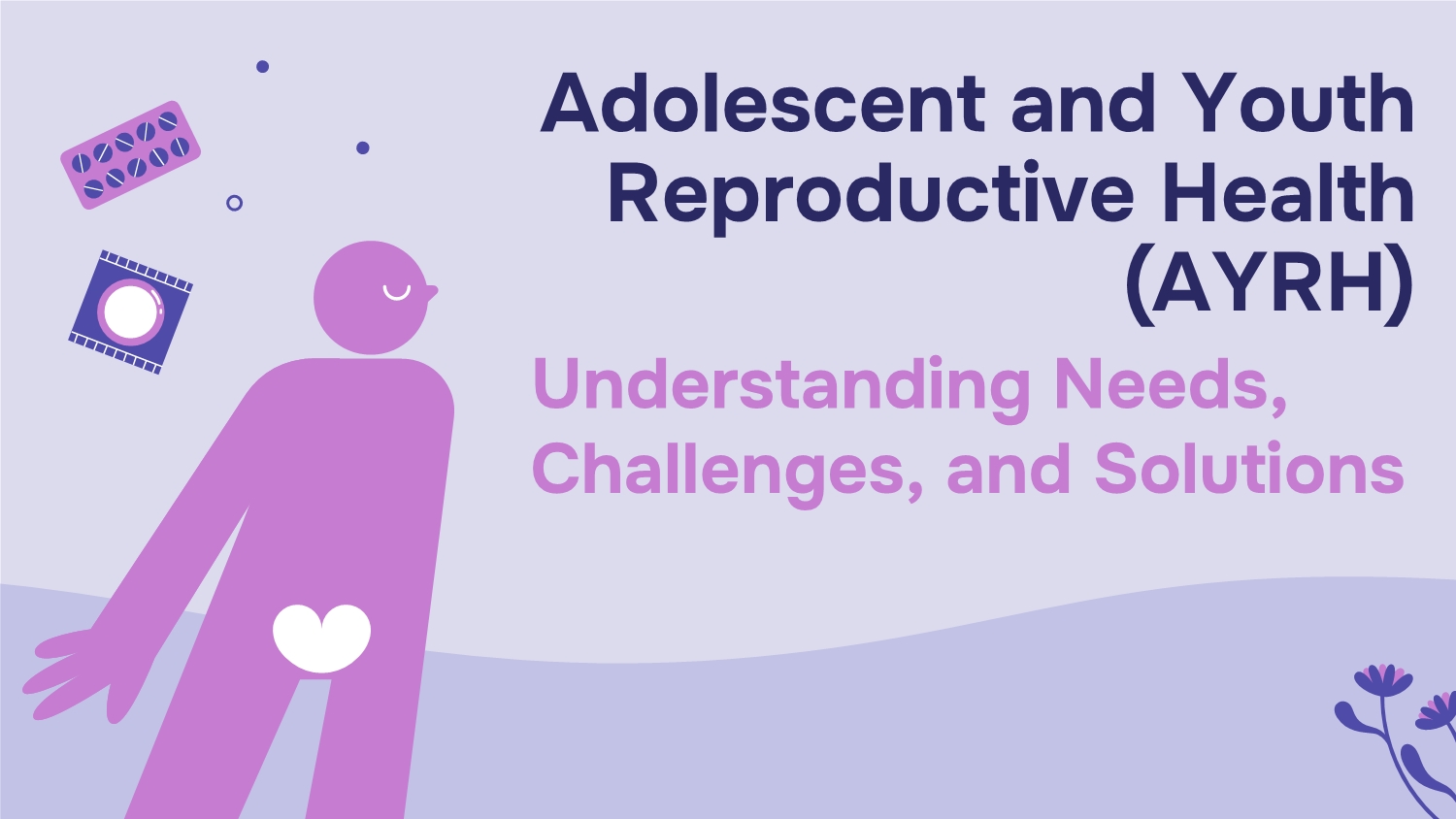 Adolescent and Youth Reproductive Health (AYRH)

Understanding Needs, Challenges, and Solutions